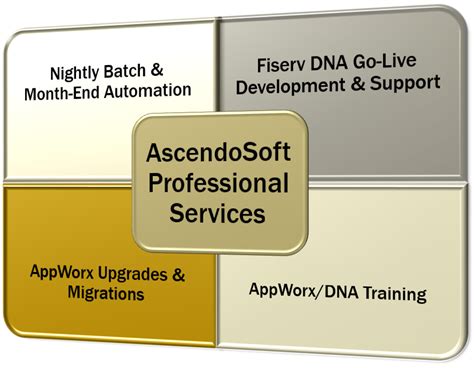 Nightly Batch & Month-End Automation

Fiserv DNA Go-Live Development & Support

AscendoSoft Professional Services

AppWorx Upgrades & Migrations

AppWorx/DNA Training